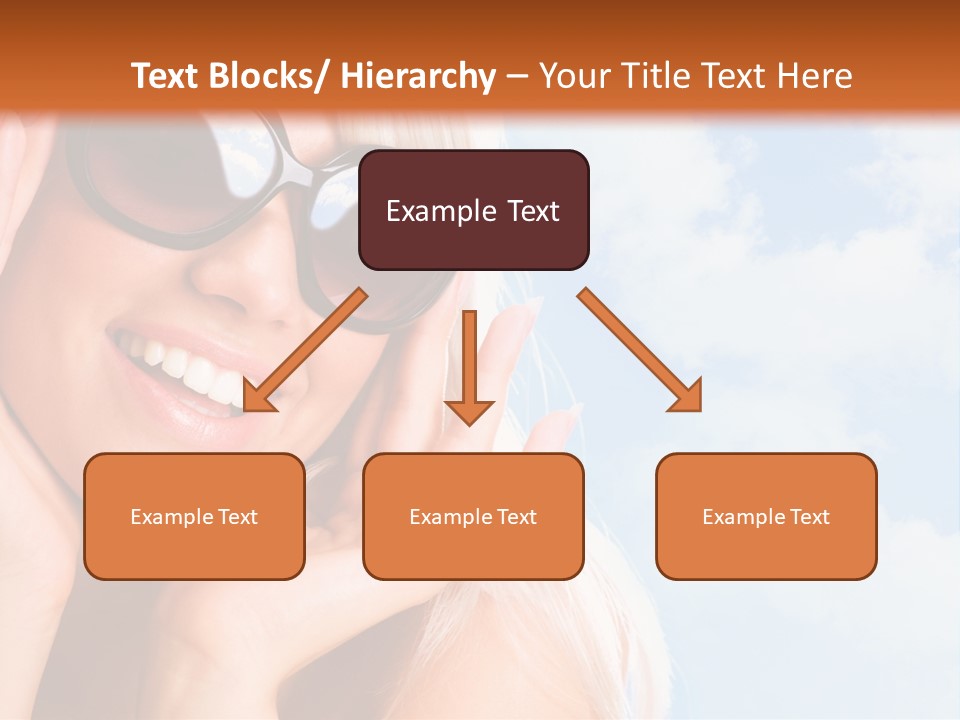 Text Blocks/ Hierarchy – Your Title Text Here

Example Text

Example Text

Example Text

Example Text